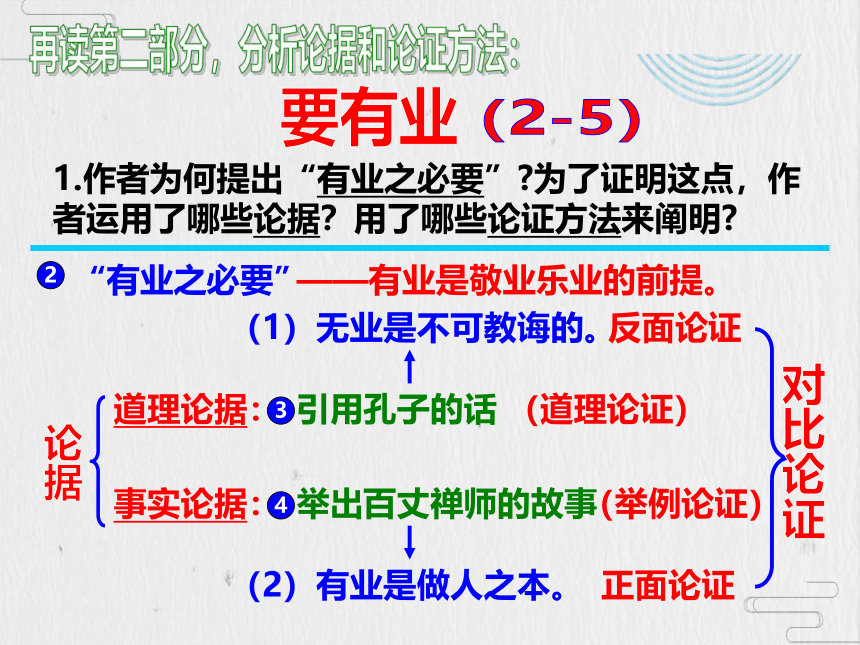 再读第二部分，分析论据和论证方法：

要有业（2-5）

1.作者为何提出“有业之必要”?为了证明这点，作者运用了哪些论据？用了哪些论证方法来阐明？

❷ “有业之必要”——有业是敬业乐业的前提。

（1）无业是不可教诲的。反面论证

论据

道理论据：❸引用孔子的话 （道理论证）

事实论据：❹举出百丈禅师的故事（举例论证）

（2）有业是做人之本。 正面论证

对比论证